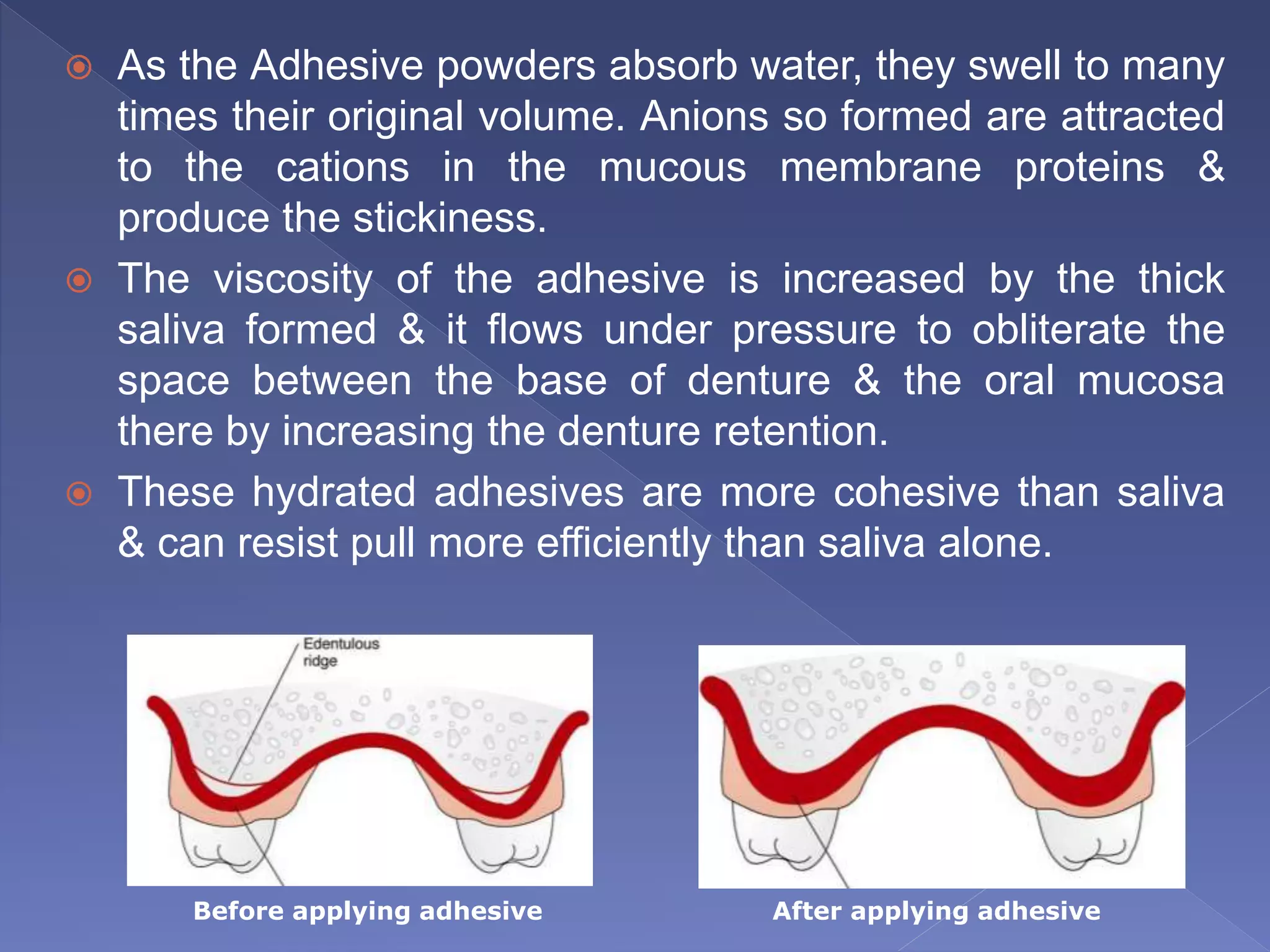 As the Adhesive powders absorb water, they swell to many times their original volume. Anions so formed are attracted to the cations in the mucous membrane proteins & produce the stickiness.

The viscosity of the adhesive is increased by the thick saliva formed & it flows under pressure to obliterate the space between the base of denture & the oral mucosa there by increasing the denture retention.

These hydrated adhesives are more cohesive than saliva & can resist pull more efficiently than saliva alone.

Edentulous ridge

Before applying adhesive

After applying adhesive